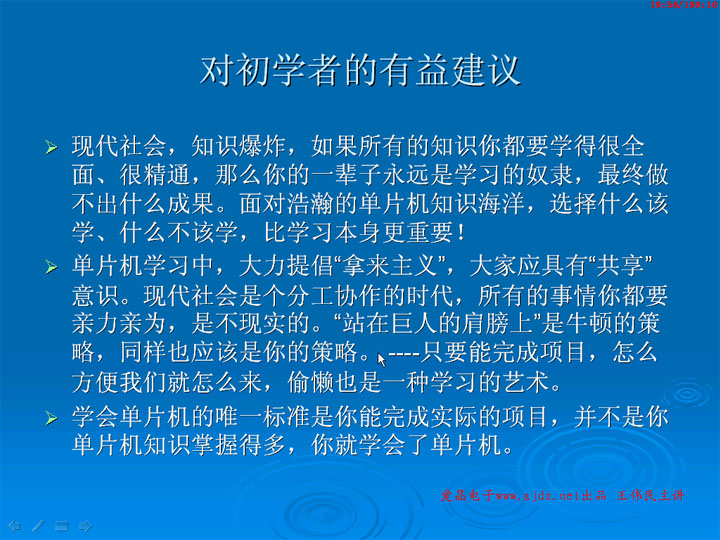 19:56/199:10

对初学者的有益建议

➢ 现代社会，知识爆炸，如果所有的知识你都要学得很全面、很精通，那么你的一辈子永远是学习的奴隶，最终做不出什么成果。面对浩瀚的单片机知识海洋，选择什么该学、什么不该学，比学习本身更重要！

➢ 单片机学习中，大力提倡“拿来主义”，大家应具有“共享”意识。现代社会是个分工协作的时代，所有的事情你都要亲力亲为，是不现实的。“站在巨人的肩膀上”是牛顿的策略，同样也应该是你的策略。----只要能完成项目，怎么方便我们就怎么来，偷懒也是一种学习的艺术。

➢ 学会单片机的唯一标准是你能完成实际的项目，并不是你单片机知识掌握得多，你就学会了单片机。

爱晶电子www.ajdz.net出品 王伟民主讲